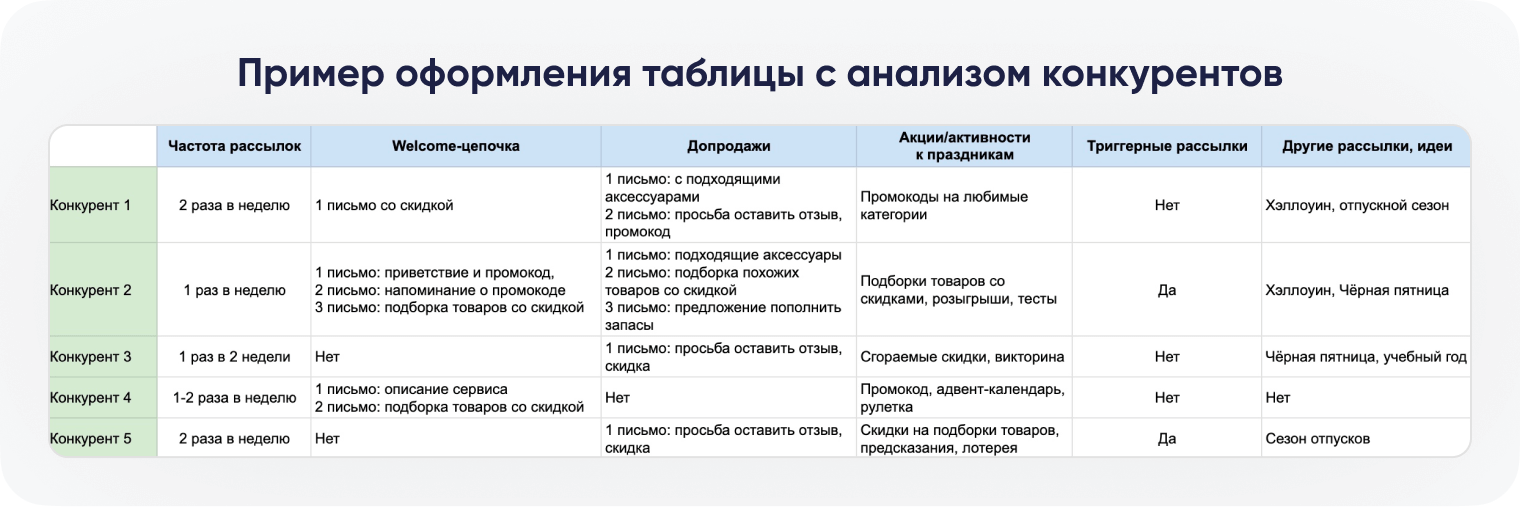 Пример оформления таблицы с анализом конкурентов

| | Частота рассылок | Welcome-цепочка | Допродажи | Акции/активности к праздникам | Триггерные рассылки | Другие рассылки, идеи |
|---|---|---|---|---|---|---|
| Конкурент 1 | 2 раза в неделю | 1 письмо со скидкой | 1 письмо: с подходящими аксессуарами 2 письмо: просьба оставить отзыв, промокод | Промокоды на любимые категории | Нет | Хэллоуин, отпускной сезон |
| Конкурент 2 | 1 раз в неделю | 1 письмо: приветствие и промокод, 2 письмо: напоминание о промокоде 3 письмо: подборка товаров со скидкой | 1 письмо: подходящие аксессуары 2 письмо: подборка похожих товаров со скидкой 3 письмо: предложение пополнить запасы | Подборки товаров со скидками, розыгрыши, тесты | Да | Хэллоуин, Чёрная пятница |
| Конкурент 3 | 1 раз в 2 недели | Нет | 1 письмо: просьба оставить отзыв, скидка | Сгораемые скидки, викторина | Нет | Чёрная пятница, учебный год |
| Конкурент 4 | 1-2 раза в неделю | 1 письмо: описание сервиса 2 письмо: подборка товаров со скидкой | Нет | Промокод, адвент-календарь, рулетка | Нет | Нет |
| Конкурент 5 | 2 раза в неделю | Нет | 1 письмо: просьба оставить отзыв, скидка | Скидки на подборки товаров, предсказания, лотерея | Да | Сезон отпусков |